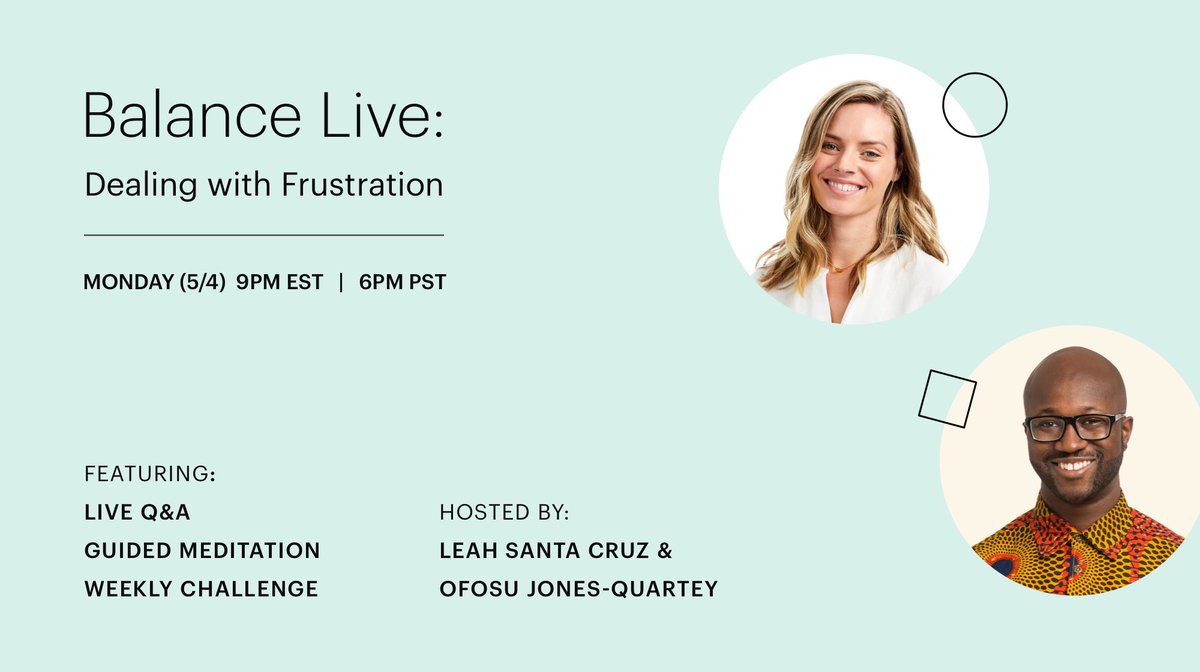 Balance Live:

Dealing with Frustration

MONDAY (5/4) 9PM EST | 6PM PST

FEATURING:
LIVE Q&A
GUIDED MEDITATION
WEEKLY CHALLENGE

HOSTED BY:
LEAH SANTA CRUZ &
OFOSU JONES-QUARTEY